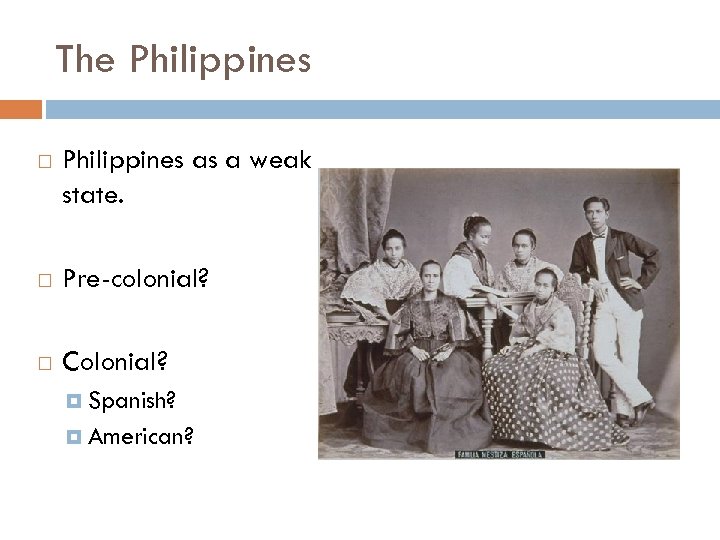 The Philippines

Philippines as a weak state.

Pre-colonial?

Colonial?

Spanish?

American?

FAMILIA MESTIZA ESPAÑOLA